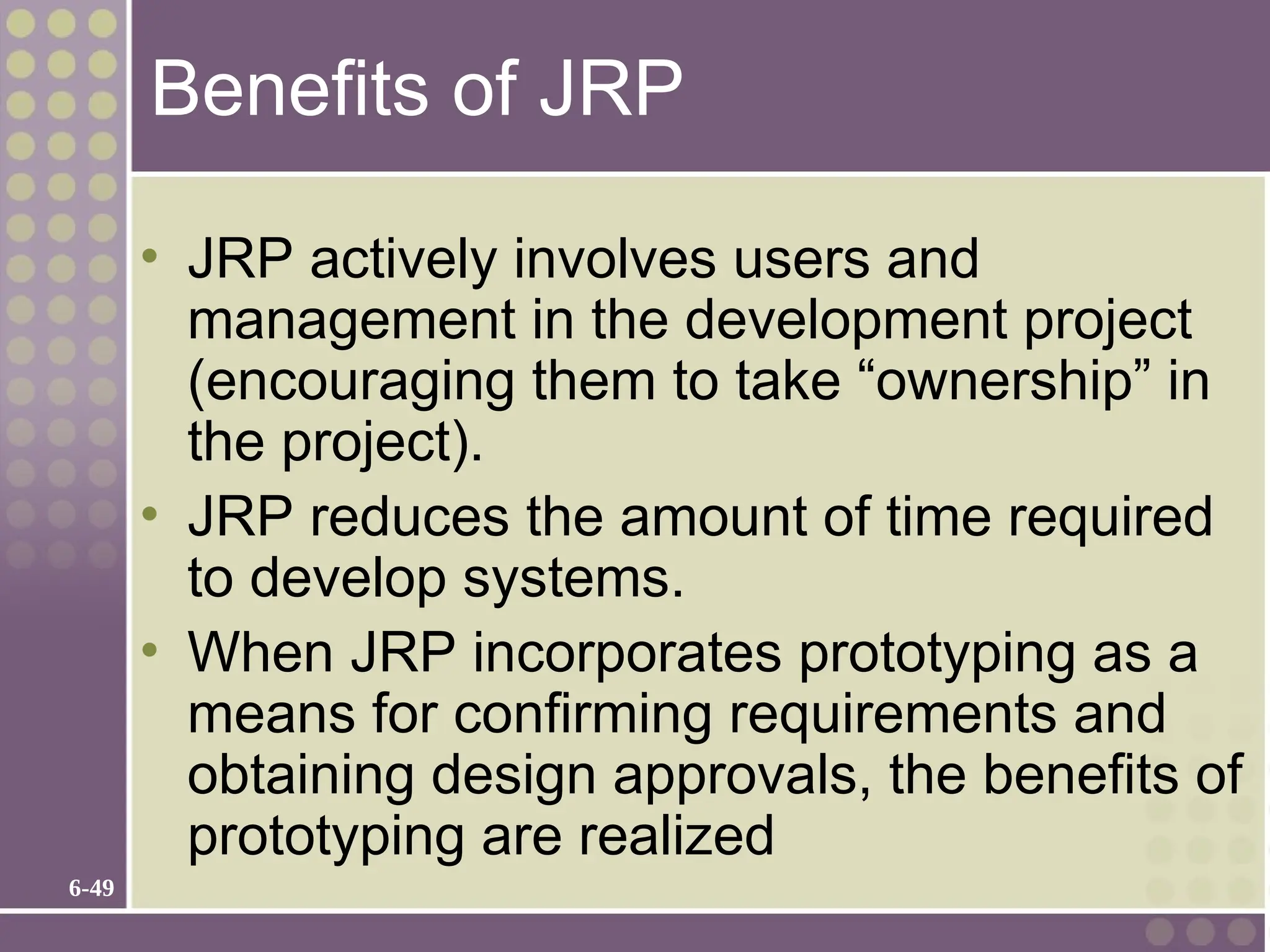 Benefits of JRP

• JRP actively involves users and management in the development project (encouraging them to take “ownership” in the project).
• JRP reduces the amount of time required to develop systems.
• When JRP incorporates prototyping as a means for confirming requirements and obtaining design approvals, the benefits of prototyping are realized

6-49